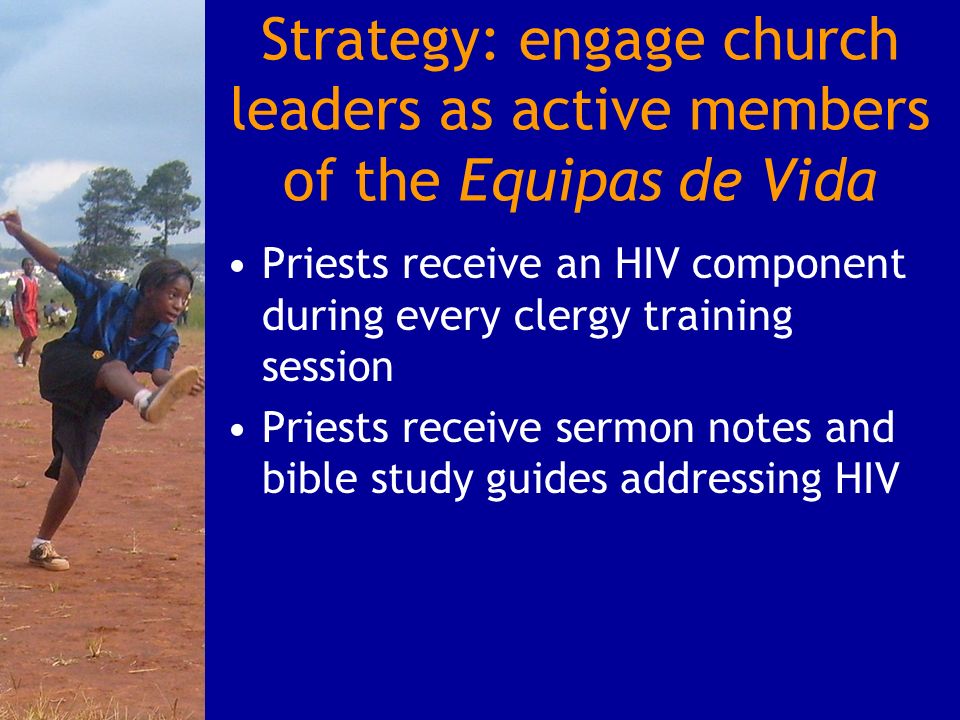 Strategy: engage church leaders as active members of the Equipas de Vida

• Priests receive an HIV component during every clergy training session

• Priests receive sermon notes and bible study guides addressing HIV